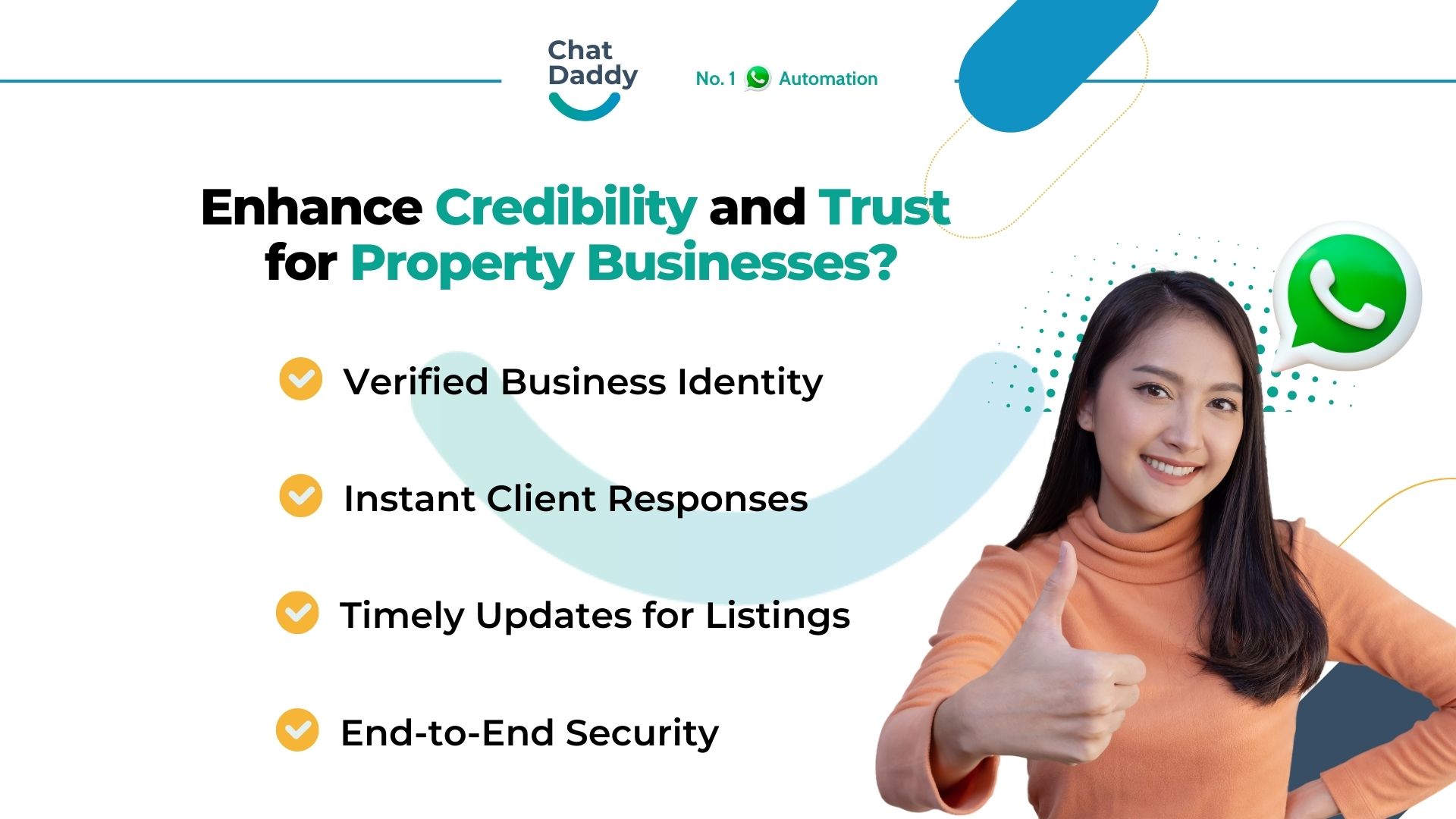 Chat Daddy

No. 1 Automation

Enhance Credibility and Trust for Property Businesses?

Verified Business Identity

Instant Client Responses

Timely Updates for Listings

End-to-End Security